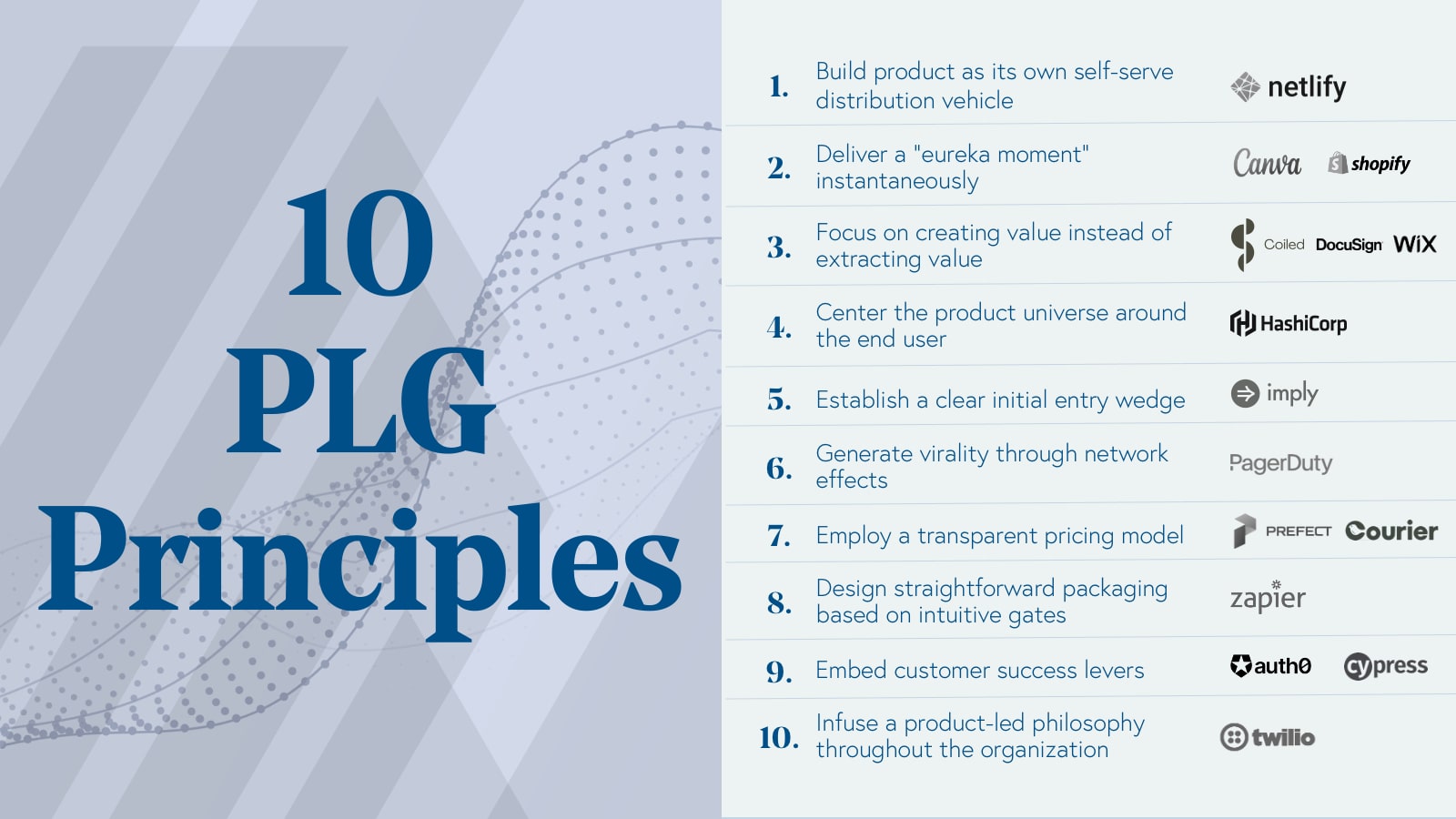 10 PLG Principles

1. Build product as its own self-serve distribution vehicle
netlify

2. Deliver a "eureka moment" instantaneously
Canva shopify

3. Focus on creating value instead of extracting value
Coiled DocuSign WiX

4. Center the product universe around the end user
HashiCorp

5. Establish a clear initial entry wedge
imply

6. Generate virality through network effects
PagerDuty

7. Employ a transparent pricing model
PREFECT Courier

8. Design straightforward packaging based on intuitive gates
zapier

9. Embed customer success levers
auth0 cypress

10. Infuse a product-led philosophy throughout the organization
twilio